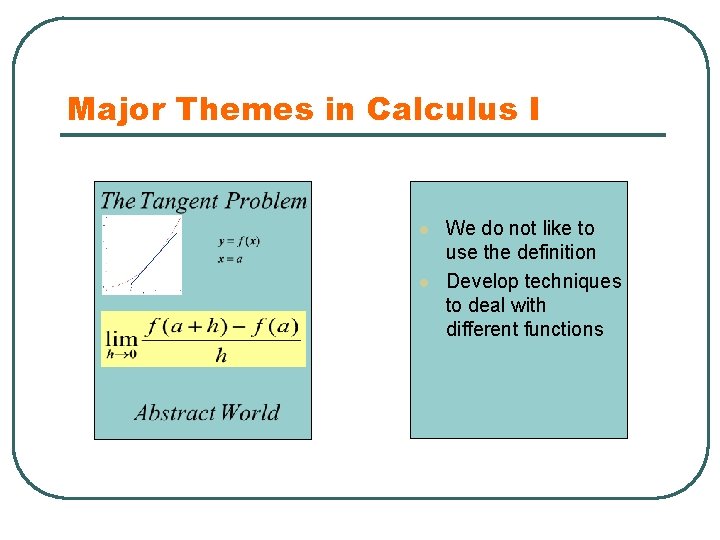 Major Themes in Calculus I

The Tangent Problem

$y = f(x)$
$x = a$

$\lim_{h \to 0} \frac{f(a+h) - f(a)}{h}$

Abstract World

We do not like to use the definition

Develop techniques to deal with different functions